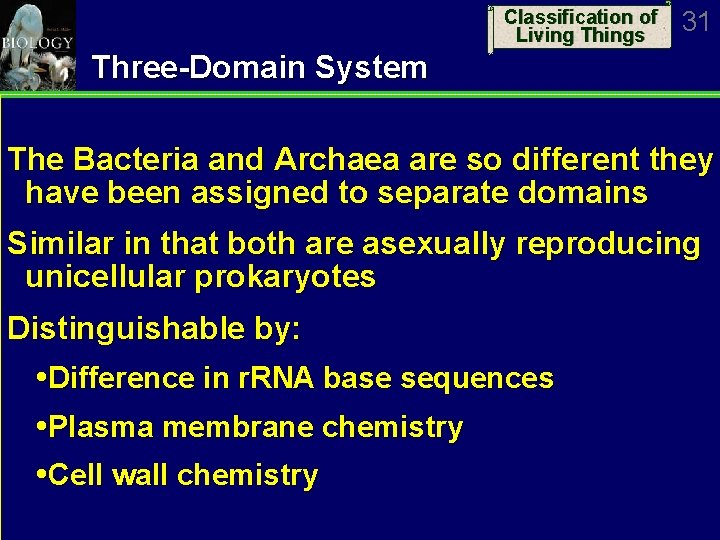 BIOLOGY

Classification of Living Things

31

Three-Domain System

The Bacteria and Archaea are so different they have been assigned to separate domains

Similar in that both are asexually reproducing unicellular prokaryotes

Distinguishable by:

•Difference in rRNA base sequences

•Plasma membrane chemistry

•Cell wall chemistry